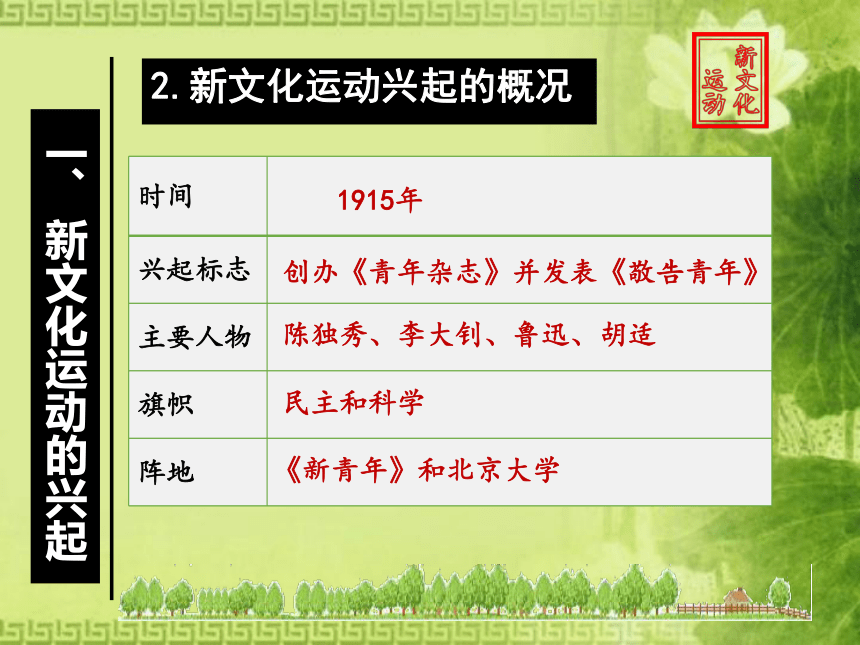 一、新文化运动的兴起

2. 新文化运动兴起的概况

新文化运动

| 时间 | 1915年 |
|---|---|
| 兴起标志 | 创办《青年杂志》并发表《敬告青年》 |
| 主要人物 | 陈独秀、李大钊、鲁迅、胡适 |
| 旗帜 | 民主和科学 |
| 阵地 | 《新青年》和北京大学 |